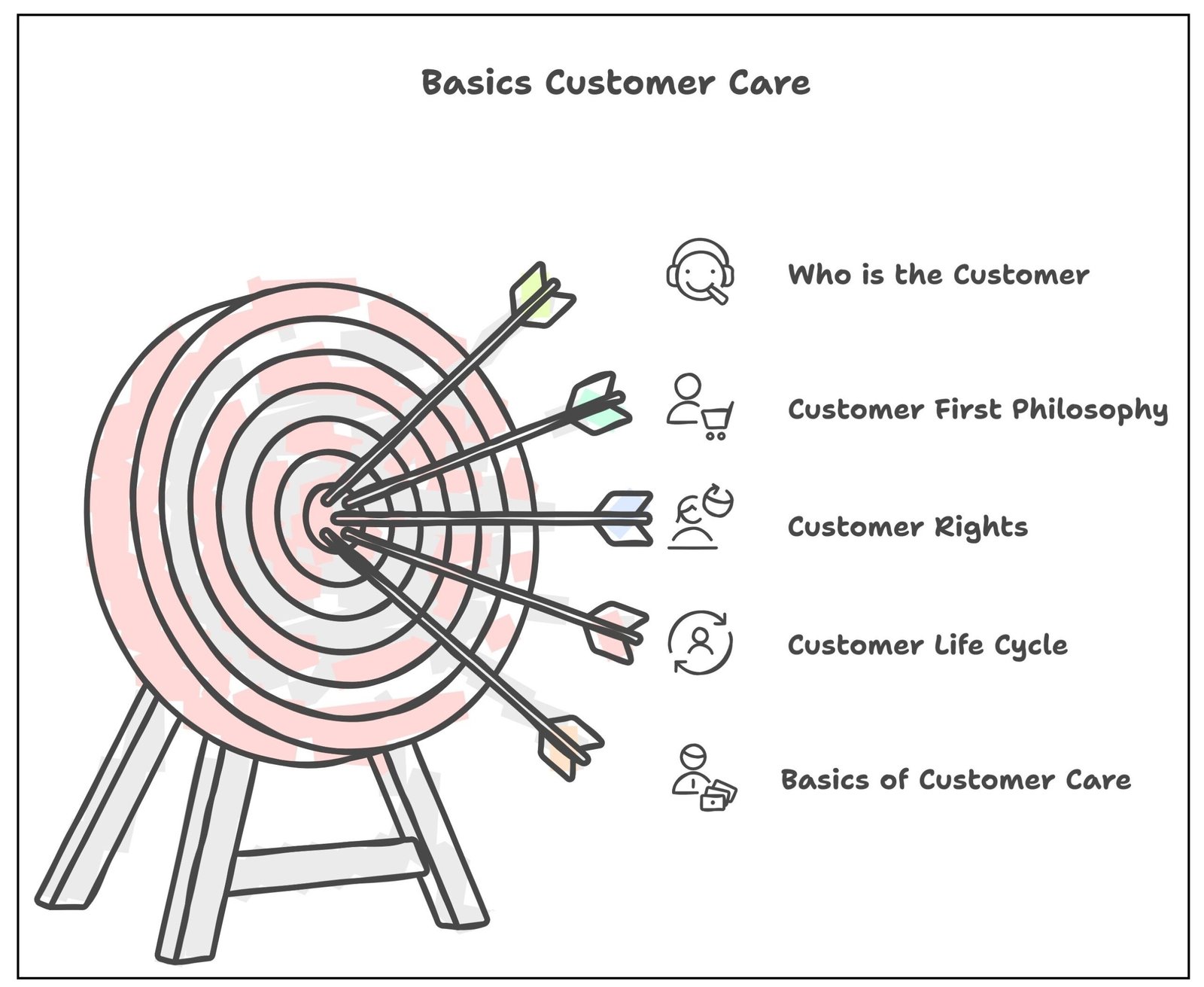 Basics Customer Care

Who is the Customer

Customer First Philosophy

Customer Rights

Customer Life Cycle

Basics of Customer Care